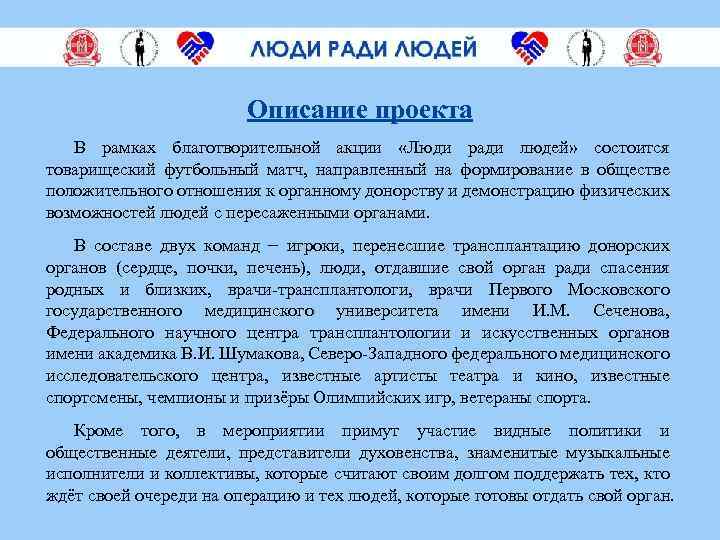 ЛЮДИ РАДИ ЛЮДЕЙ

Описание проекта

В рамках благотворительной акции «Люди ради людей» состоится товарищеский футбольный матч, направленный на формирование в обществе положительного отношения к органному донорству и демонстрацию физических возможностей людей с пересаженными органами.

В составе двух команд – игроки, перенесшие трансплантацию донорских органов (сердце, почки, печень), люди, отдавшие свой орган ради спасения родных и близких, врачи-трансплантологи, врачи Первого Московского государственного медицинского университета имени И.М. Сеченова, Федерального научного центра трансплантологии и искусственных органов имени академика В.И. Шумакова, Северо-Западного федерального медицинского исследовательского центра, известные артисты театра и кино, известные спортсмены, чемпионы и призёры Олимпийских игр, ветераны спорта.

Кроме того, в мероприятии примут участие видные политики и общественные деятели, представители духовенства, знаменитые музыкальные исполнители и коллективы, которые считают своим долгом поддержать тех, кто ждёт своей очереди на операцию и тех людей, которые готовы отдать свой орган.